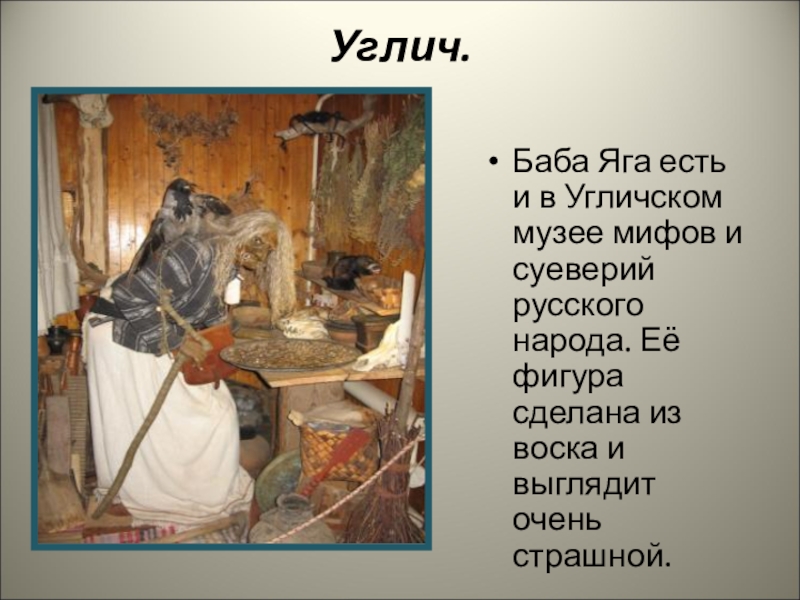 Углич.

• Баба Яга есть и в Угличском музее мифов и суеверий русского народа. Её фигура сделана из воска и выглядит очень страшной.